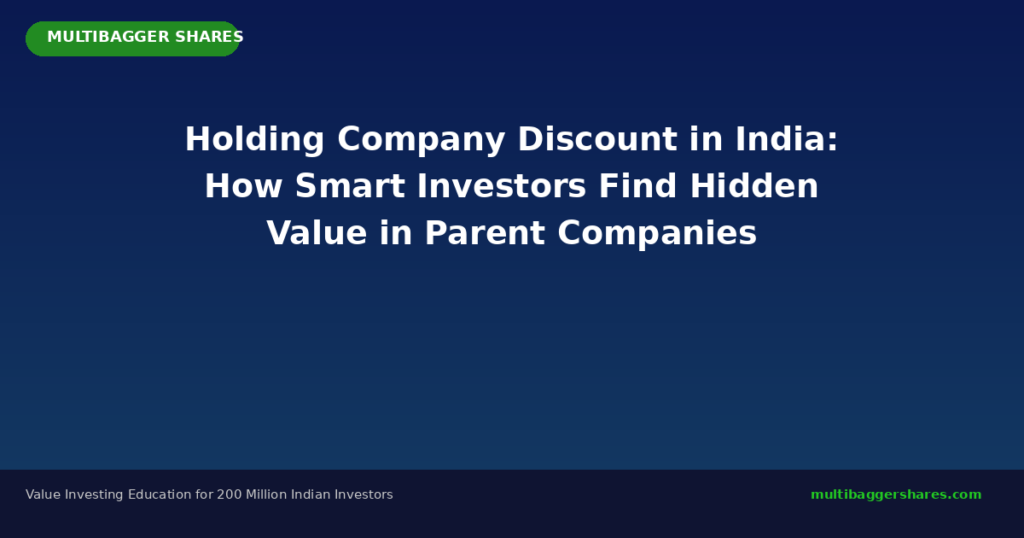 MULTIBAGGER SHARES

Holding Company Discount in India: How Smart Investors Find Hidden Value in Parent Companies

Value Investing Education for 200 Million Indian Investors

multibaggershares.com